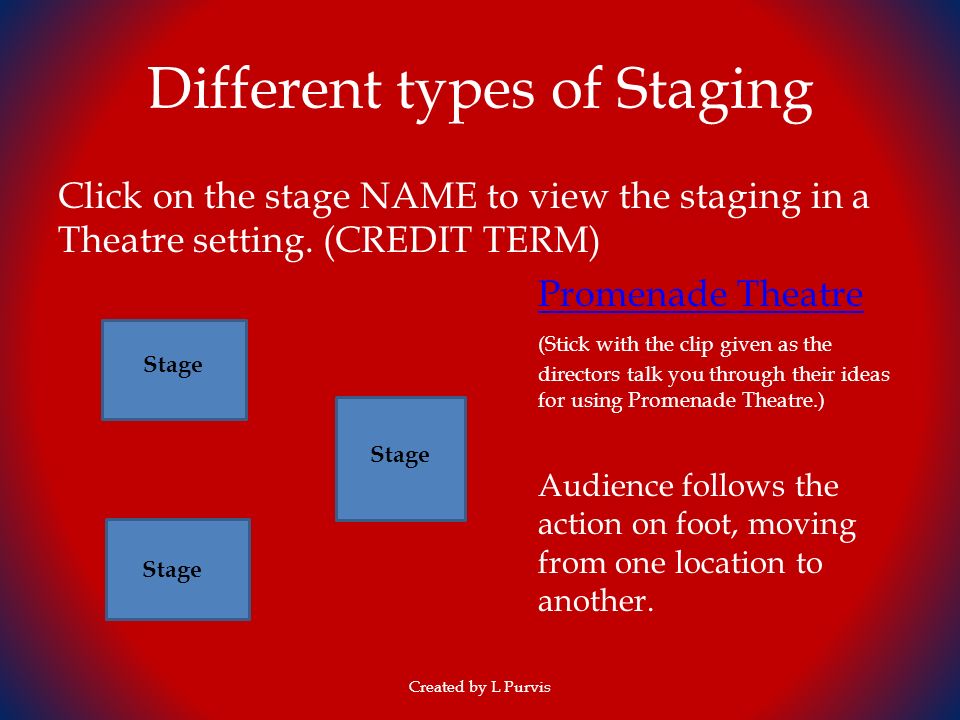 Different types of Staging

Click on the stage NAME to view the staging in a Theatre setting. (CREDIT TERM)

Stage

Stage

Stage

Promenade Theatre

(Stick with the clip given as the directors talk you through their ideas for using Promenade Theatre.)

Audience follows the action on foot, moving from one location to another.

Created by L Purvis